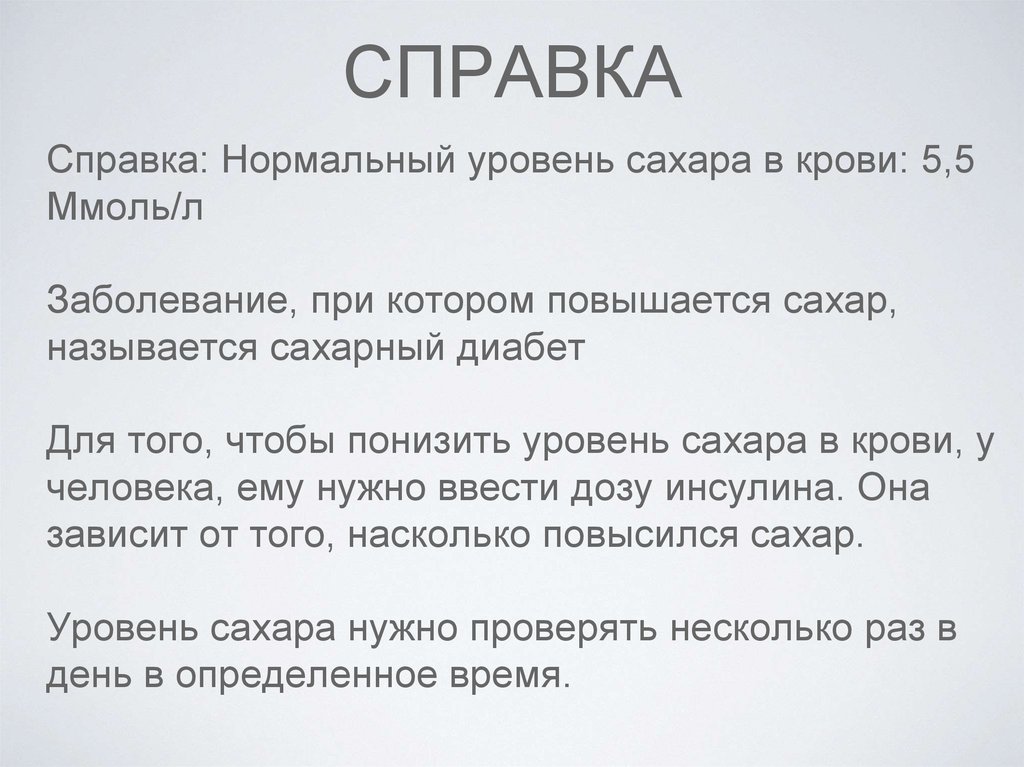 СПРАВКА

Справка: Нормальный уровень сахара в крови: 5,5 Ммоль/л

Заболевание, при котором повышается сахар, называется сахарный диабет

Для того, чтобы понизить уровень сахара в крови, у человека, ему нужно ввести дозу инсулина. Она зависит от того, насколько повысился сахар.

Уровень сахара нужно проверять несколько раз в день в определенное время.